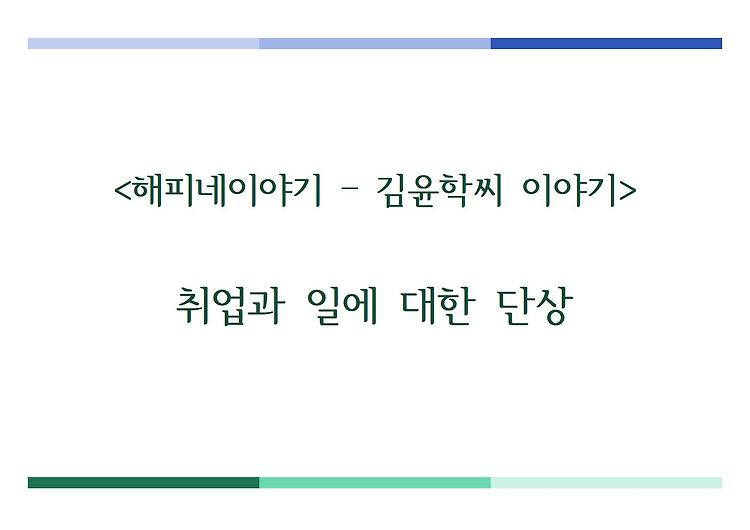 <해피네이야기 – 김윤학씨 이야기>

취업과 일에 대한 단상